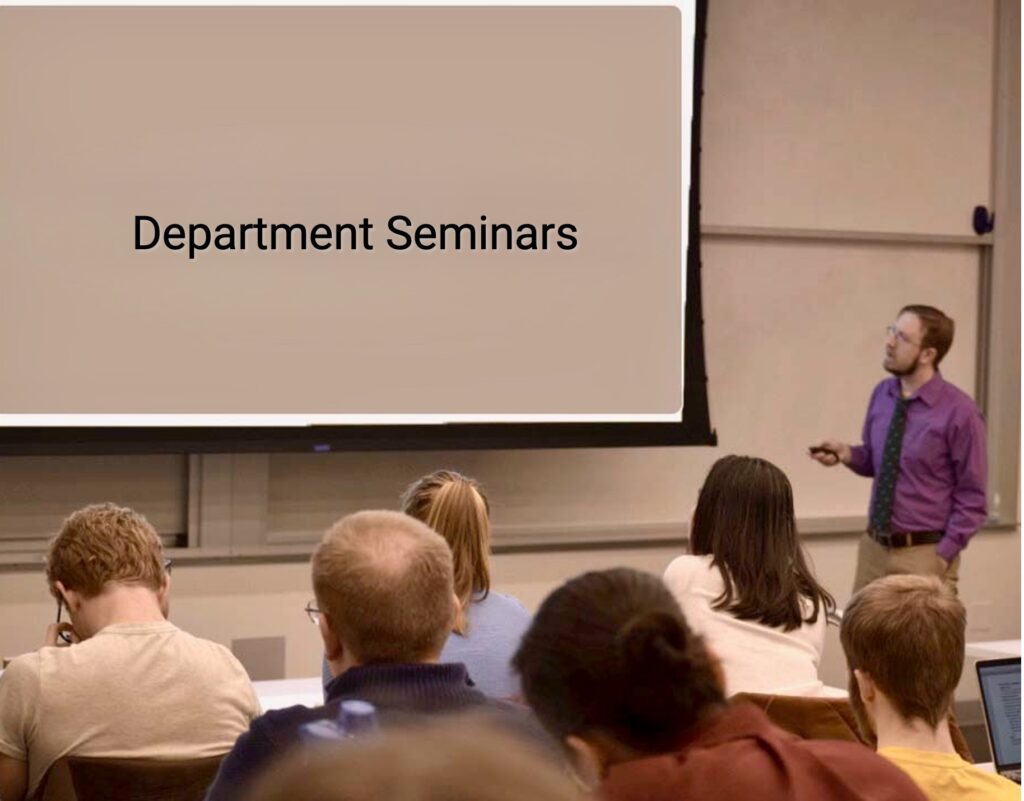 Department Seminars